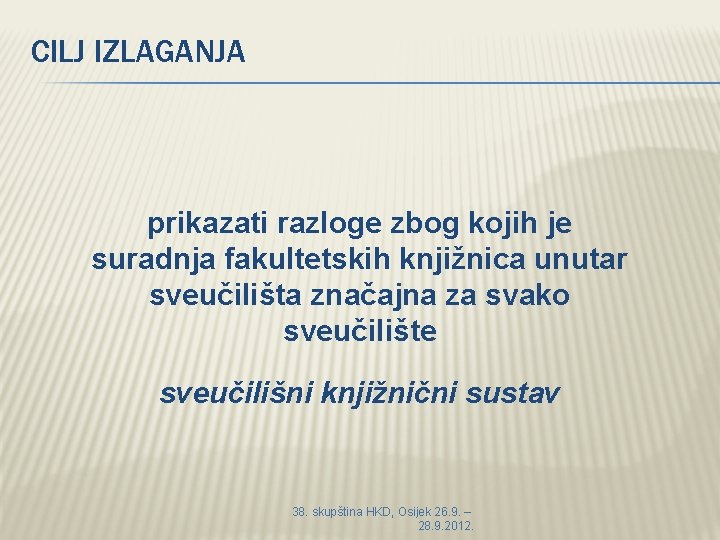 CILJ IZLAGANJA

prikazati razloge zbog kojih je suradnja fakultetskih knjižnica unutar sveučilišta značajna za svako sveučilište

sveučilišni knjižnični sustav

38. skupština HKD, Osijek 26.9. – 28.9.2012.